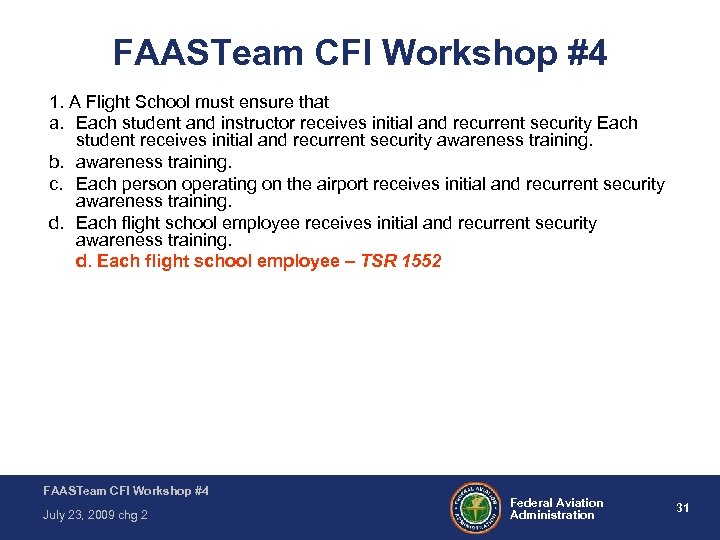 FAASTeam CFI Workshop #4

1. A Flight School must ensure that

a. Each student and instructor receives initial and recurrent security Each student receives initial and recurrent security awareness training.

b. awareness training.

c. Each person operating on the airport receives initial and recurrent security awareness training.

d. Each flight school employee receives initial and recurrent security awareness training.

d. Each flight school employee – TSR 1552

FAASTeam CFI Workshop #4

July 23, 2009 chg 2

FEDERAL AVIATION ADMINISTRATION

Federal Aviation Administration

31